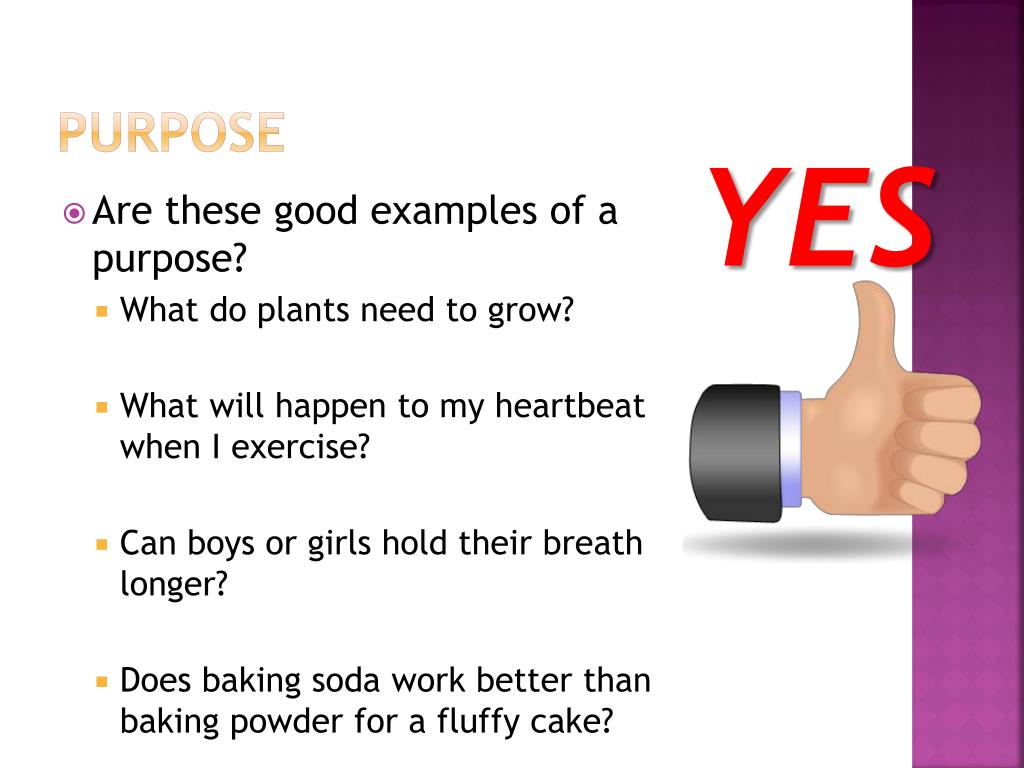 PURPOSE

Are these good examples of a purpose?

What do plants need to grow?

What will happen to my heartbeat when I exercise?

Can boys or girls hold their breath longer?

Does baking soda work better than baking powder for a fluffy cake?

YES